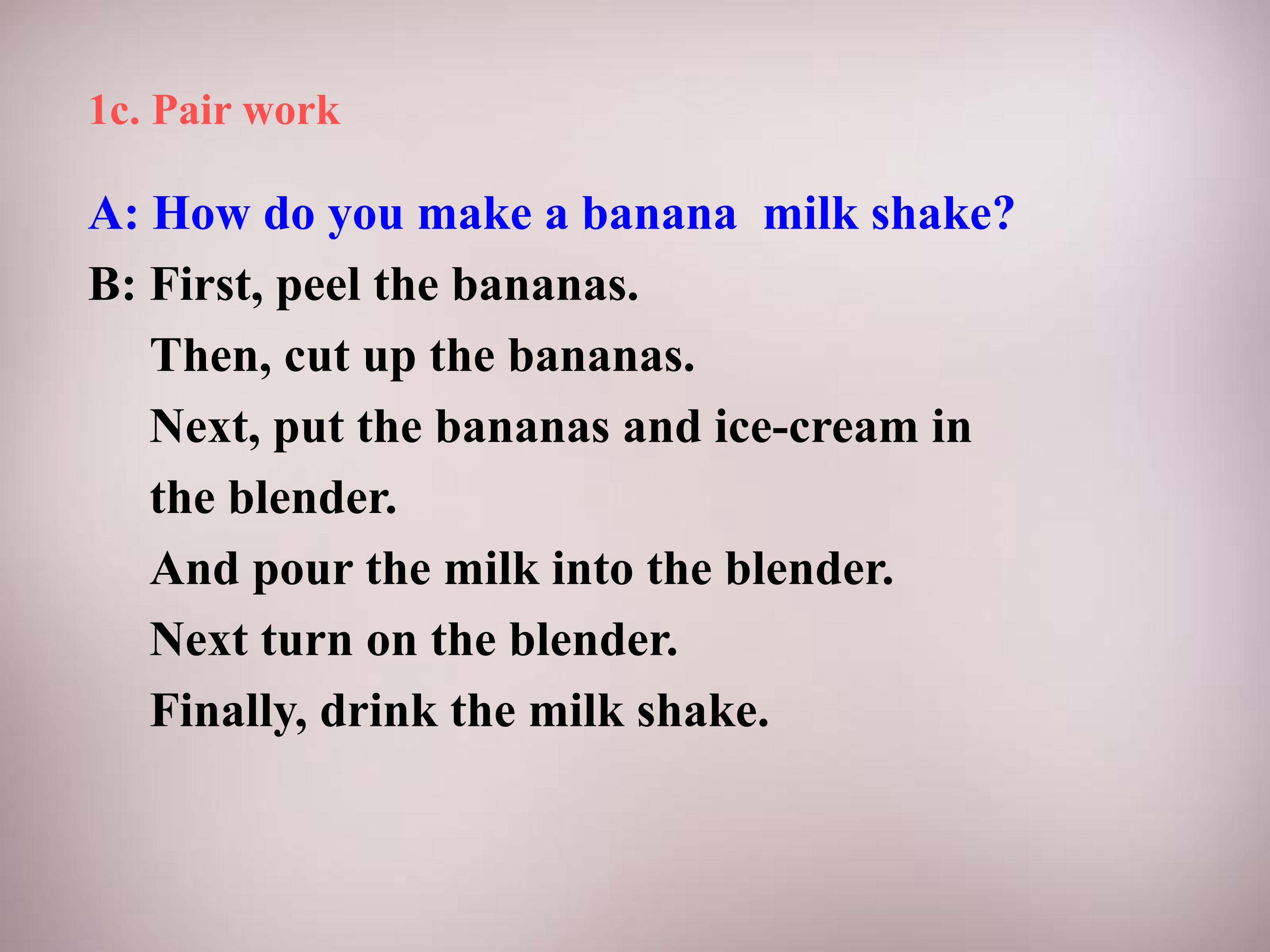 1c. Pair work

A: How do you make a banana milk shake?

B: First, peel the bananas.

Then, cut up the bananas.

Next, put the bananas and ice-cream in the blender.

And pour the milk into the blender.

Next turn on the blender.

Finally, drink the milk shake.